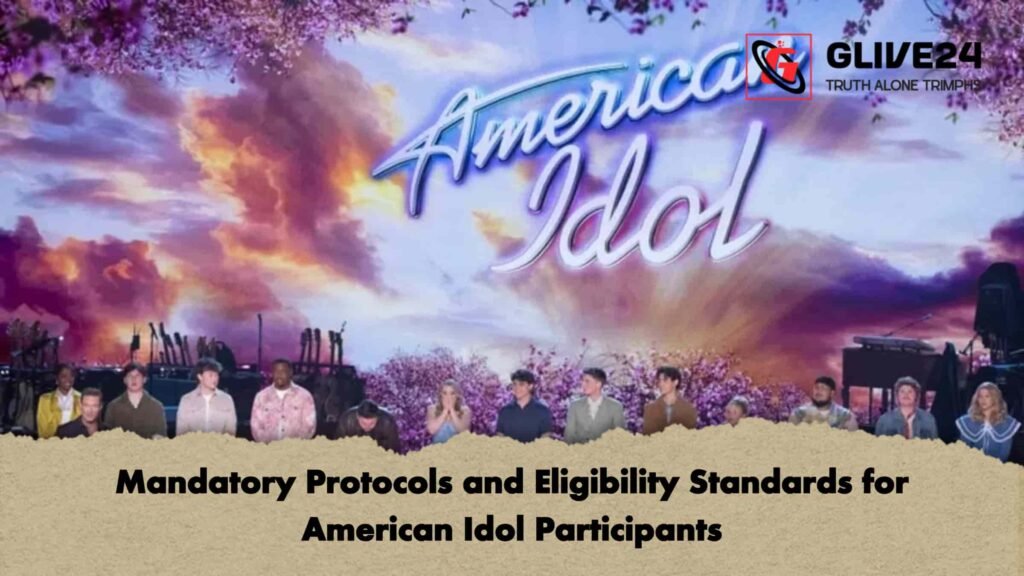 GLIVE24
TRUTH ALONE TRIMPHS

American Idol

Mandatory Protocols and Eligibility Standards for American Idol Participants